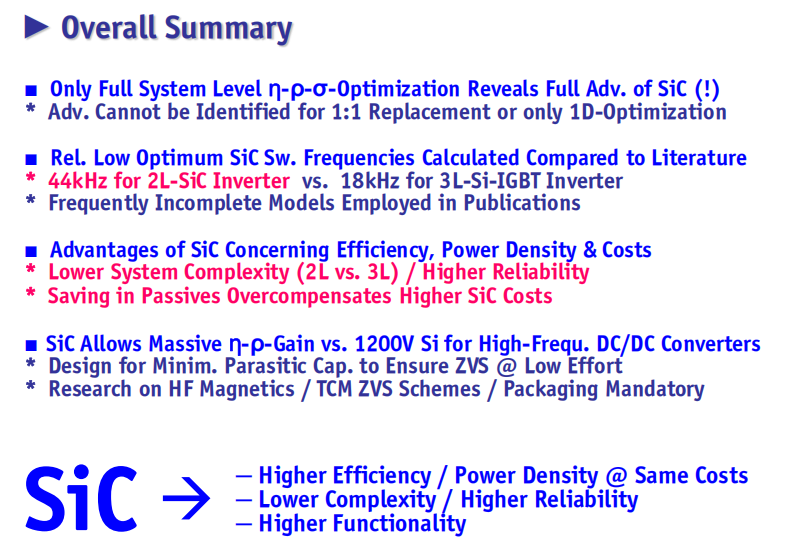 ► Overall Summary

■ Only Full System Level η-ρ-σ-Optimization Reveals Full Adv. of SiC (!)
* Adv. Cannot be Identified for 1:1 Replacement or only 1D-Optimization

■ Rel. Low Optimum SiC Sw. Frequencies Calculated Compared to Literature
* 44kHz for 2L-SiC Inverter vs. 18kHz for 3L-Si-IGBT Inverter
* Frequently Incomplete Models Employed in Publications

■ Advantages of SiC Concerning Efficiency, Power Density & Costs
* Lower System Complexity (2L vs. 3L) / Higher Reliability
* Saving in Passives Overcompensates Higher SiC Costs

■ SiC Allows Massive η-ρ-Gain vs. 1200V Si for High-Frequ. DC/DC Converters
* Design for Minim. Parasitic Cap. to Ensure ZVS @ Low Effort
* Research on HF Magnetics / TCM ZVS Schemes / Packaging Mandatory

SiC → — Higher Efficiency / Power Density @ Same Costs
— Lower Complexity / Higher Reliability
— Higher Functionality